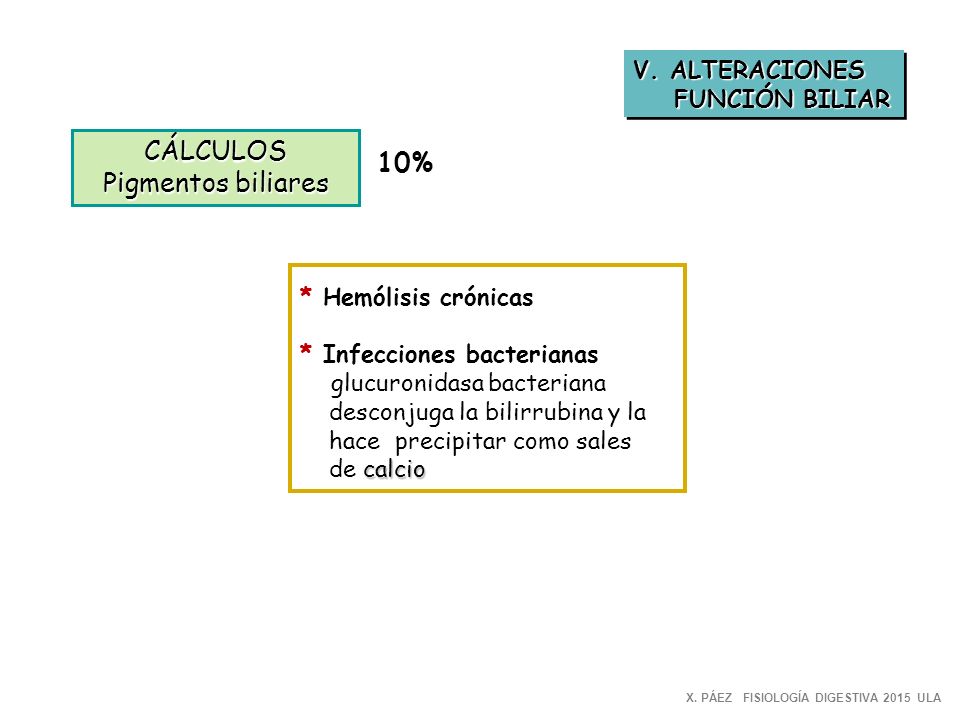 V. ALTERACIONES
FUNCIÓN BILIAR

CÁLCULOS
Pigmentos biliares

10%

* Hemólisis crónicas

* Infecciones bacterianas
glucuronidasa bacteriana desconjuga la bilirrubina y la hace precipitar como sales de calcio

X. PÁEZ FISIOLOGÍA DIGESTIVA 2015 ULA